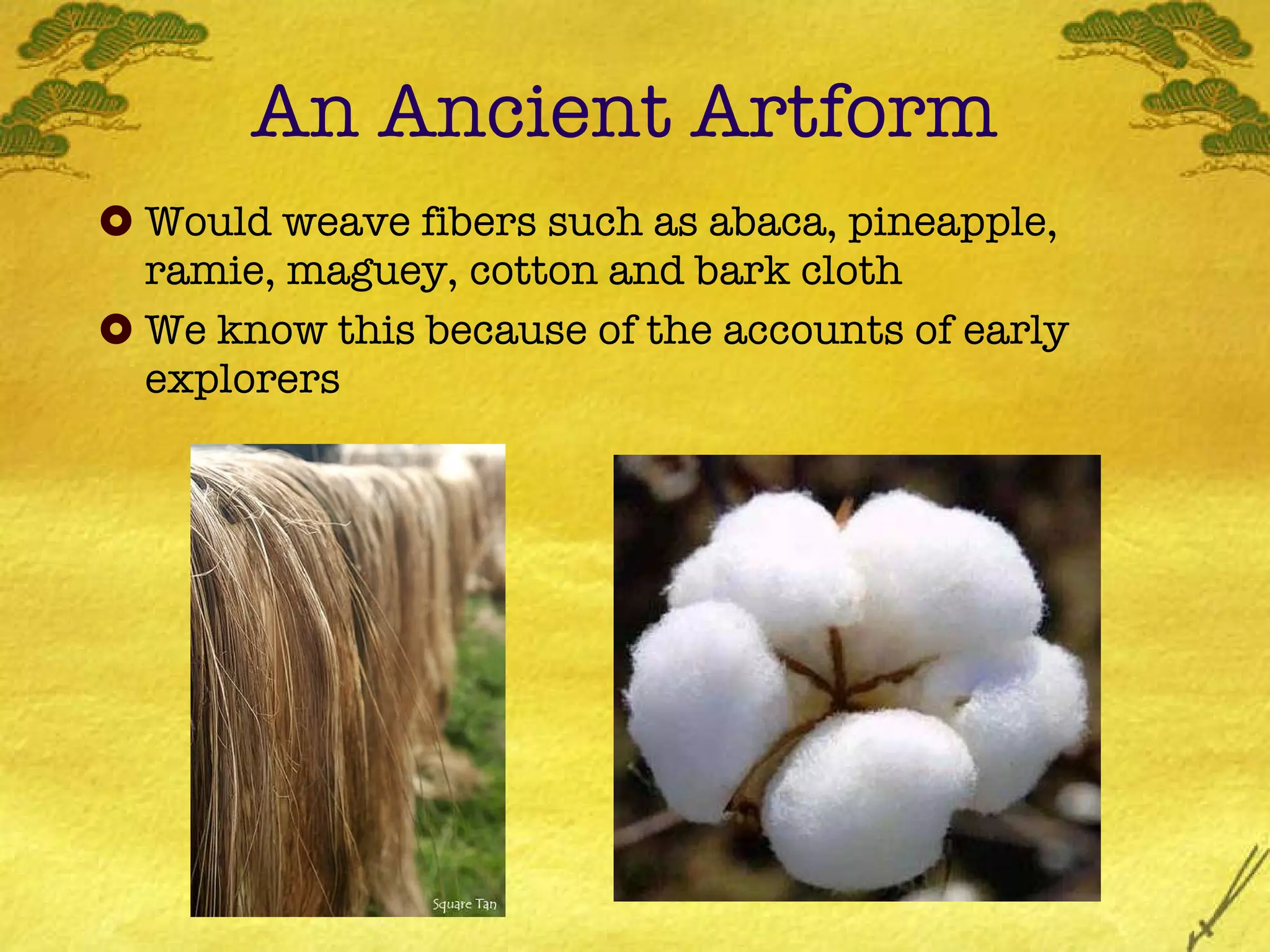 An Ancient Artform

Would weave fibers such as abaca, pineapple, ramie, maguey, cotton and bark cloth

We know this because of the accounts of early explorers

Square Tan